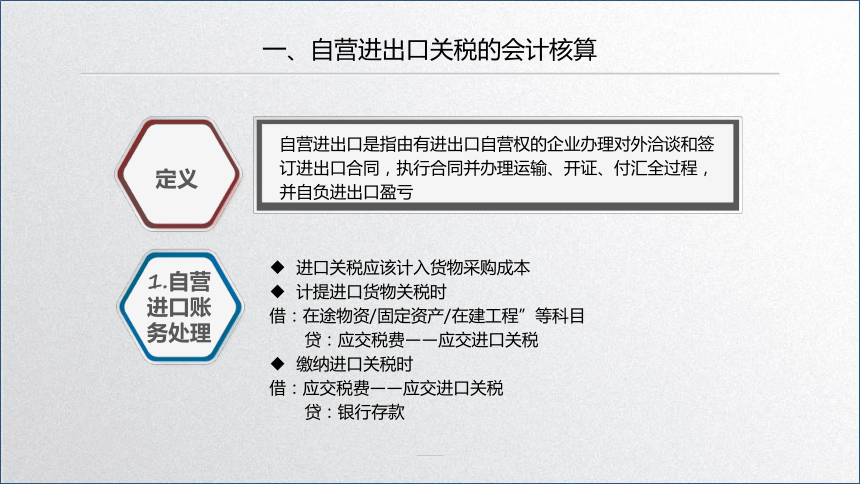 一、自营进出口关税的会计核算

定义

自营进出口是指由有进出口自营权的企业办理对外洽谈和签订进出口合同，执行合同并办理运输、开证、付汇全过程，并自负进出口盈亏

1.自营进口账务处理

◆ 进口关税应该计入货物采购成本
◆ 计提进口货物关税时
借：在途物资/固定资产/在建工程”等科目
贷：应交税费——应交进口关税
◆ 缴纳进口关税时
借：应交税费——应交进口关税
贷：银行存款